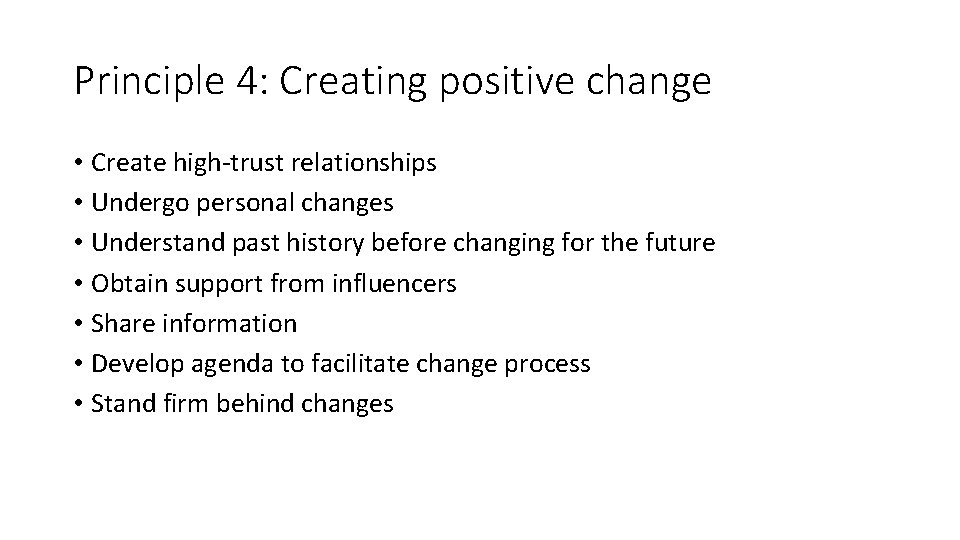 Principle 4: Creating positive change

• Create high-trust relationships
• Undergo personal changes
• Understand past history before changing for the future
• Obtain support from influencers
• Share information
• Develop agenda to facilitate change process
• Stand firm behind changes